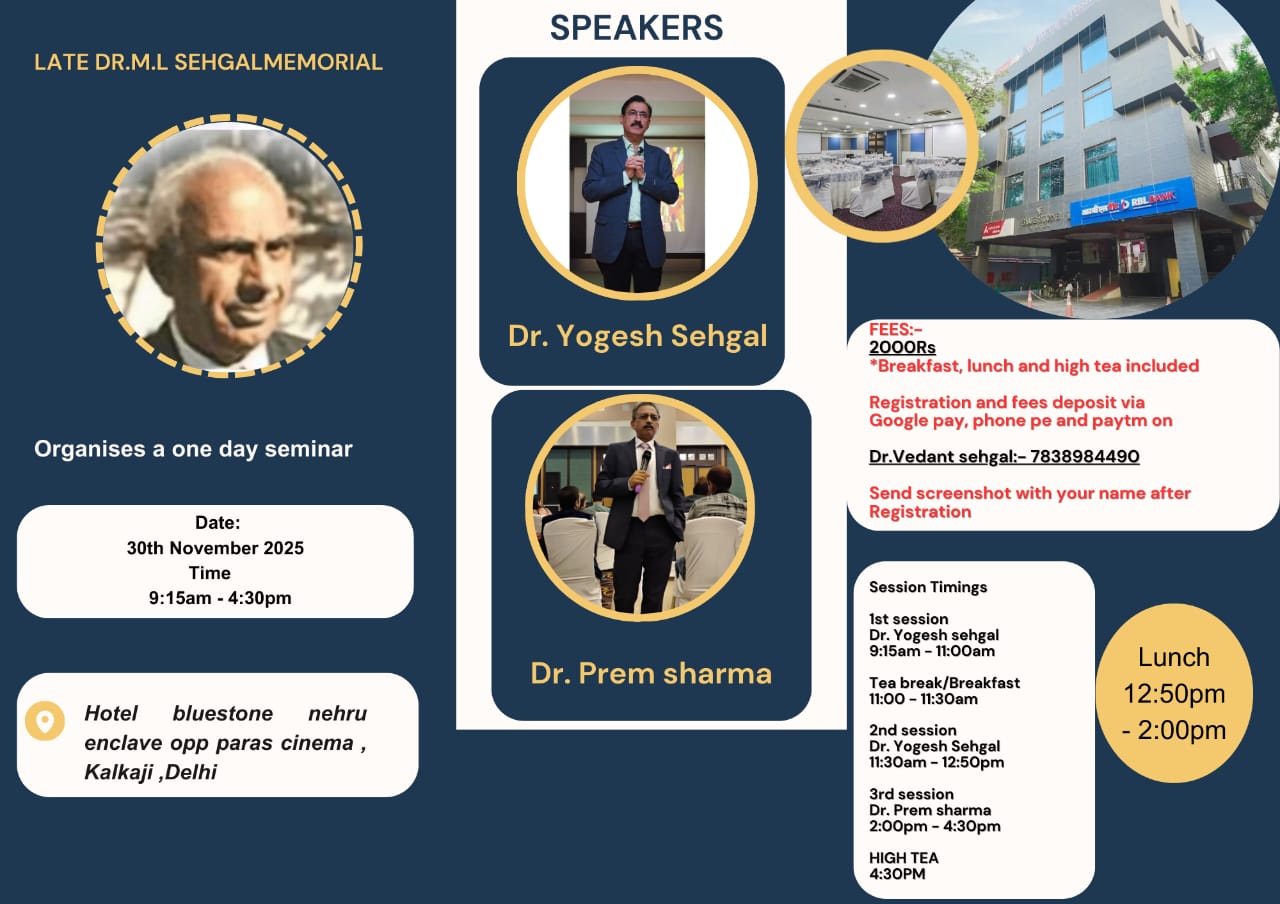 LATE DR.M.L SEHGALMEMORIAL

Organises a one day seminar

Date:
30th November 2025
Time
9:15am - 4:30pm

Hotel bluestone nehru enclave opp paras cinema , Kalkaji ,Delhi

SPEAKERS

Dr. Yogesh Sehgal

Dr. Prem sharma

RBL BANK

FEES:-
2000Rs
*Breakfast, lunch and high tea included

Registration and fees deposit via Google pay, phone pe and paytm on

Dr.Vedant sehgal:- 7838984490

Send screenshot with your name after Registration

Session Timings

1st session
Dr. Yogesh sehgal
9:15am - 11:00am

Tea break/Breakfast
11:00 - 11:30am

2nd session
Dr. Yogesh Sehgal
11:30am - 12:50pm

3rd session
Dr. Prem sharma
2:00pm - 4:30pm

HIGH TEA
4:30PM

Lunch
12:50pm
- 2:00pm